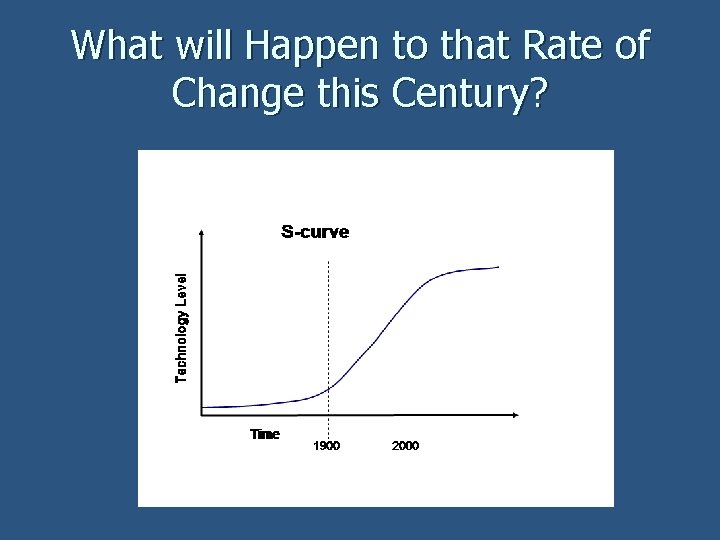 What will Happen to that Rate of Change this Century?

S-curve

Technology Level

Time

1900

2000